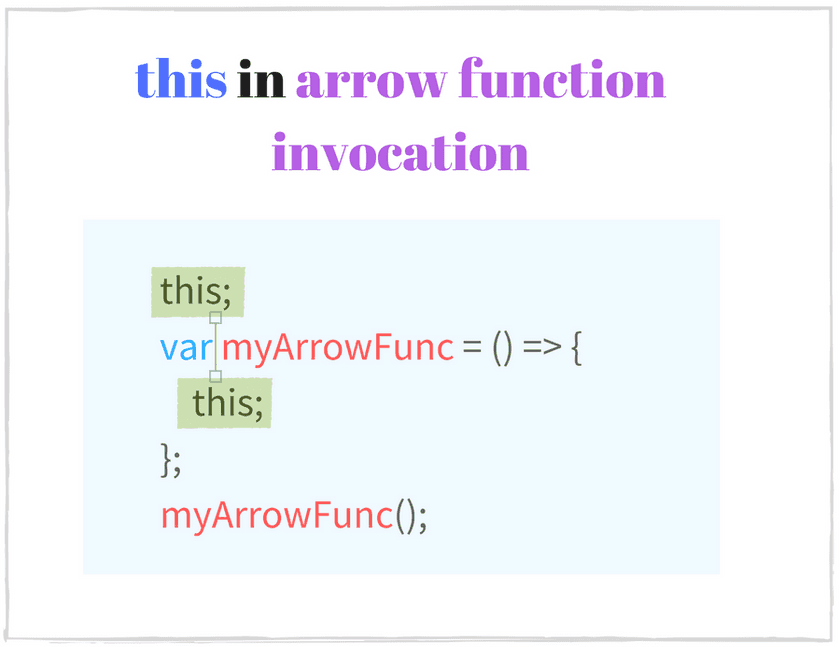 this in arrow function invocation

this;
var myArrowFunc = () => {
  this;
};
myArrowFunc();